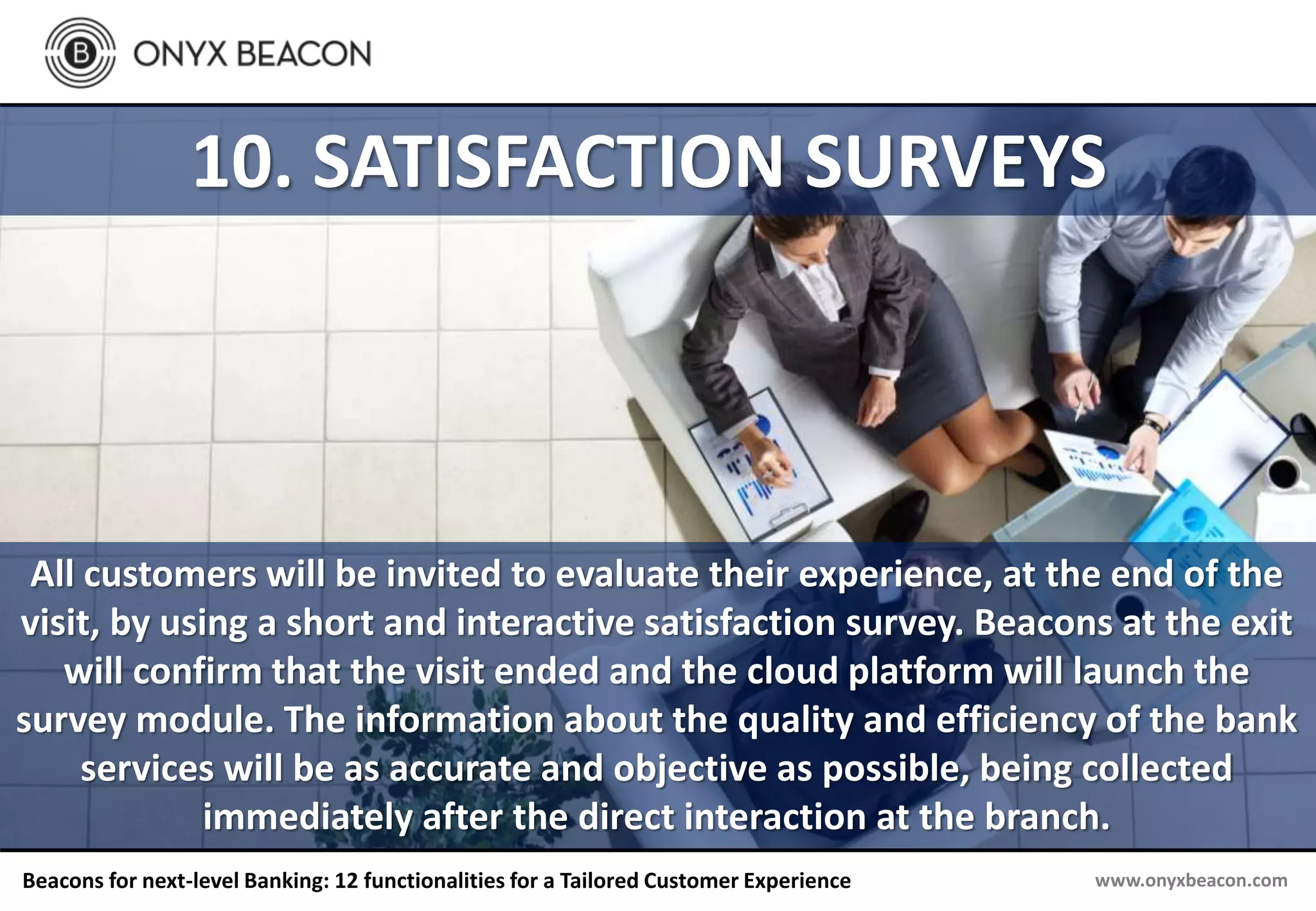 B ONYX BEACON

10. SATISFACTION SURVEYS

All customers will be invited to evaluate their experience, at the end of the visit, by using a short and interactive satisfaction survey. Beacons at the exit will confirm that the visit ended and the cloud platform will launch the survey module. The information about the quality and efficiency of the bank services will be as accurate and objective as possible, being collected immediately after the direct interaction at the branch.

Beacons for next-level Banking: 12 functionalities for a Tailored Customer Experience

www.onyxbeacon.com